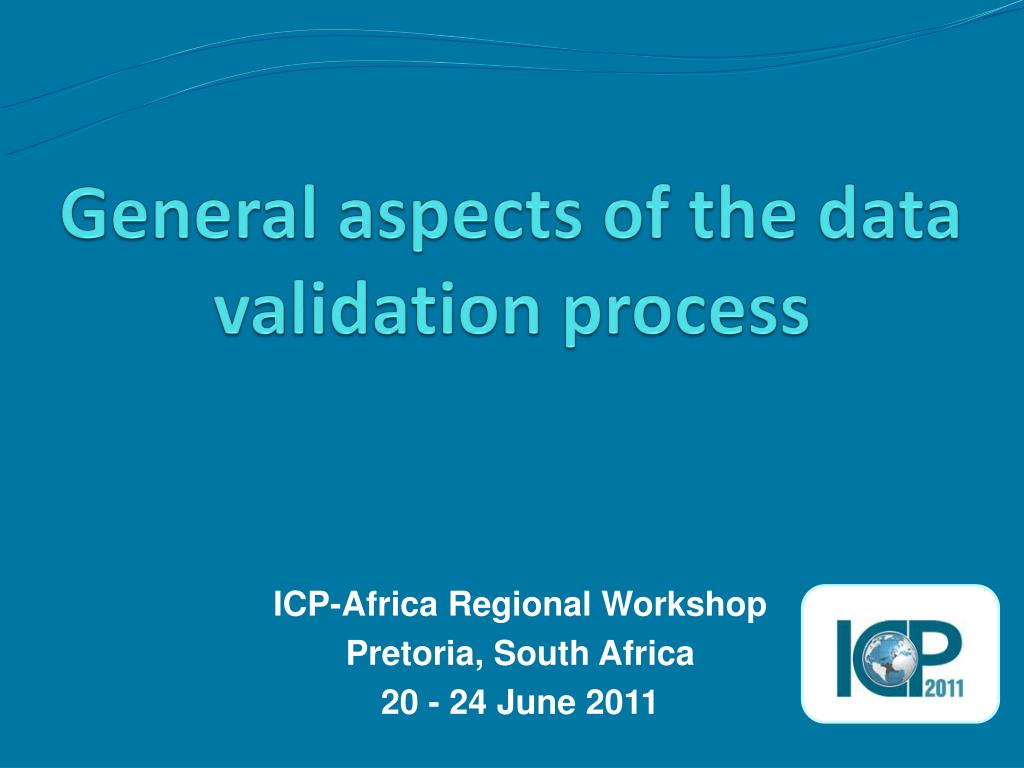 General aspects of the data validation process

ICP-Africa Regional Workshop
Pretoria, South Africa
20 - 24 June 2011

ICP 2011